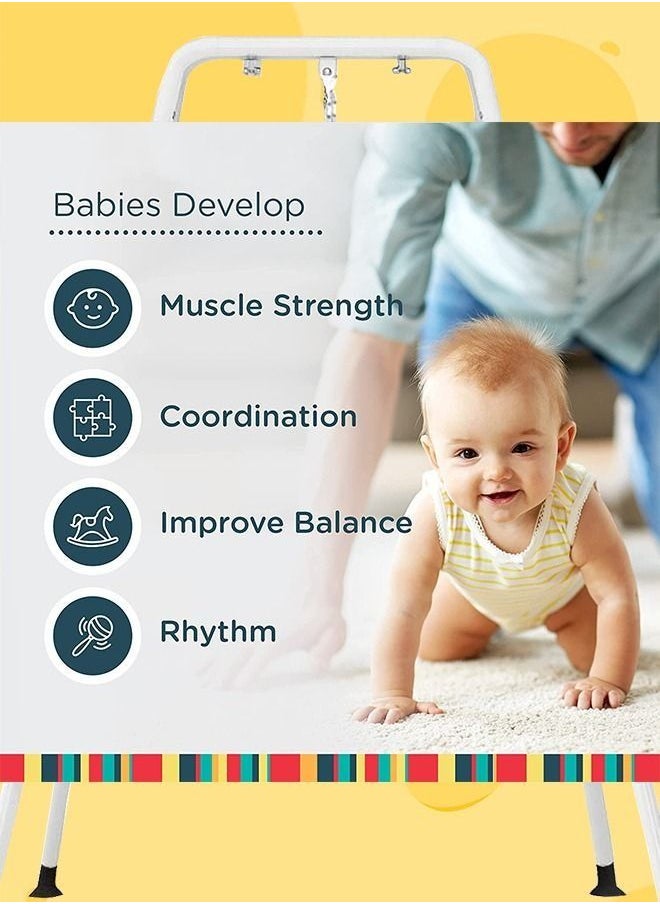 Babies Develop

Muscle Strength

Coordination

Improve Balance

Rhythm